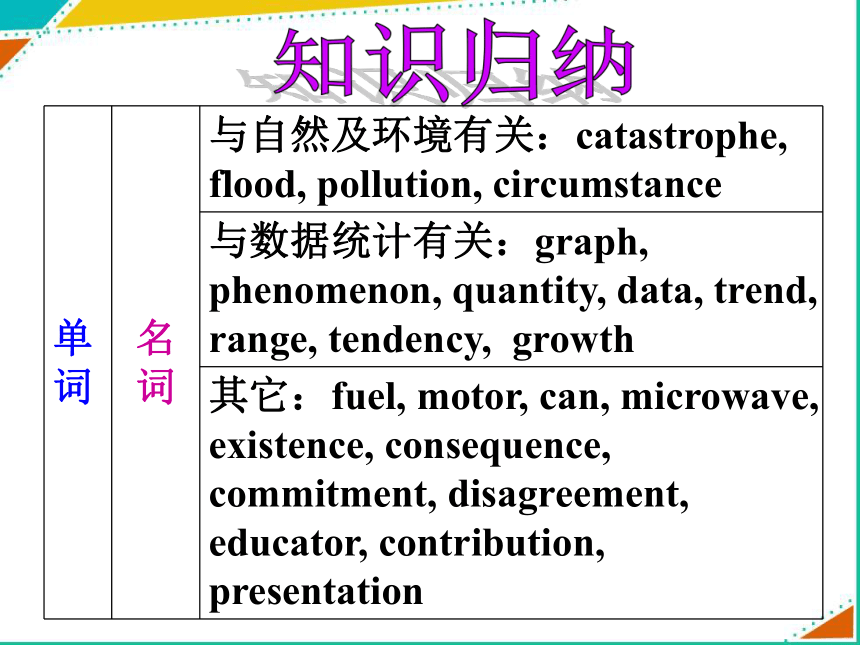 知识归纳

| 单词 | 名词 | 与自然及环境有关：catastrophe, flood, pollution, circumstance |
|---|---|---|
| | | 与数据统计有关：graph, phenomenon, quantity, data, trend, range, tendency, growth |
| | | 其它：fuel, motor, can, microwave, existence, consequence, commitment, disagreement, educator, contribution, presentation |